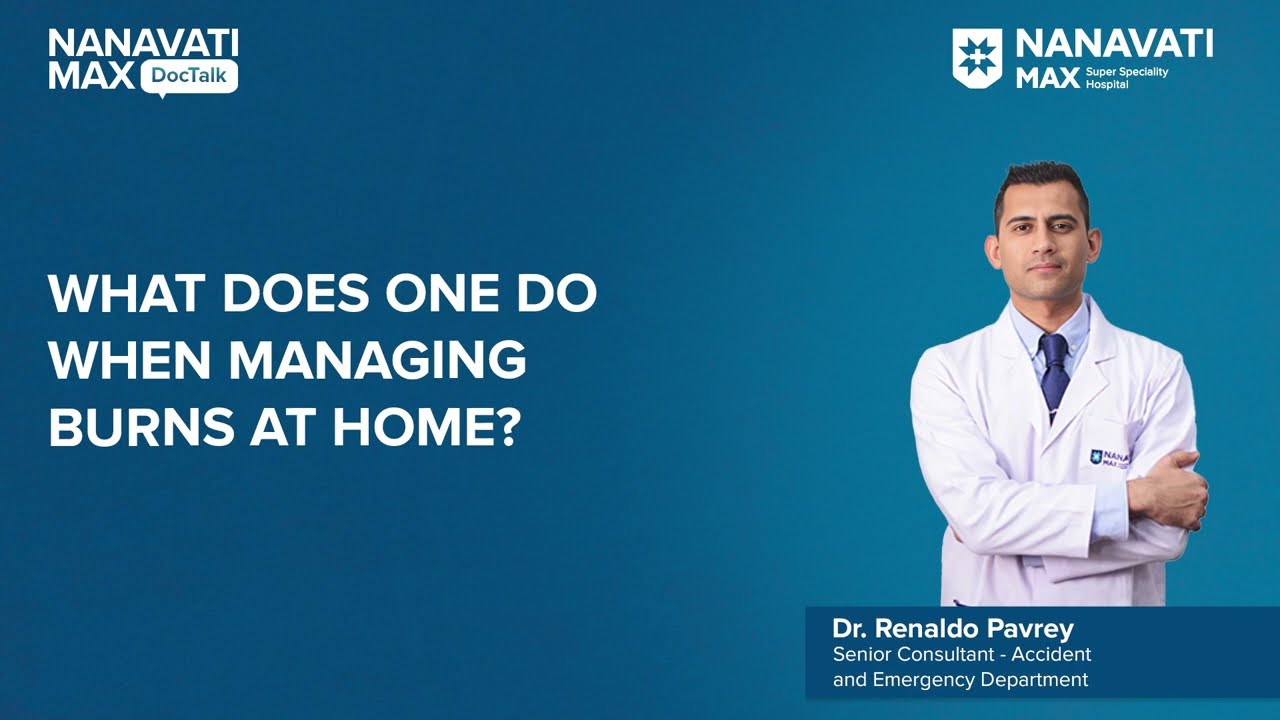 NANAVATI
MAX DocTalk

NANAVATI
MAX Super Speciality Hospital

WHAT DOES ONE DO WHEN MANAGING BURNS AT HOME?

Dr. Renaldo Pavrey
Senior Consultant - Accident and Emergency Department